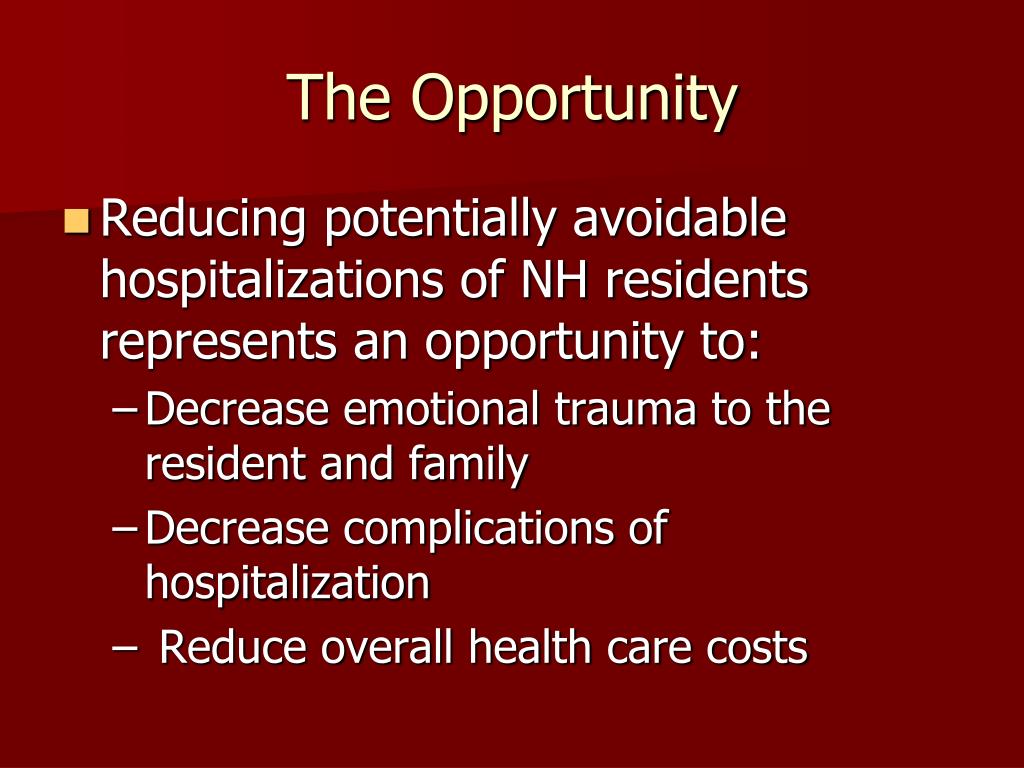 The Opportunity

Reducing potentially avoidable hospitalizations of NH residents represents an opportunity to:

– Decrease emotional trauma to the resident and family
– Decrease complications of hospitalization
– Reduce overall health care costs